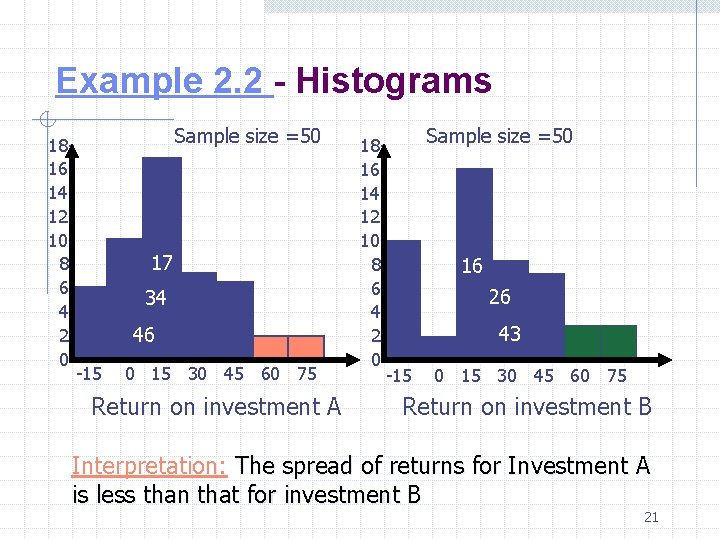 Example 2.2 - Histograms

Sample size =50

18
16
14
12
10
8
6
4
2
0

17
34
46

-15 0 15 30 45 60 75

Return on investment A

Sample size =50

18
16
14
12
10
8
6
4
2
0

16
26
43

-15 0 15 30 45 60 75

Return on investment B

Interpretation: The spread of returns for Investment A is less than that for investment B

21